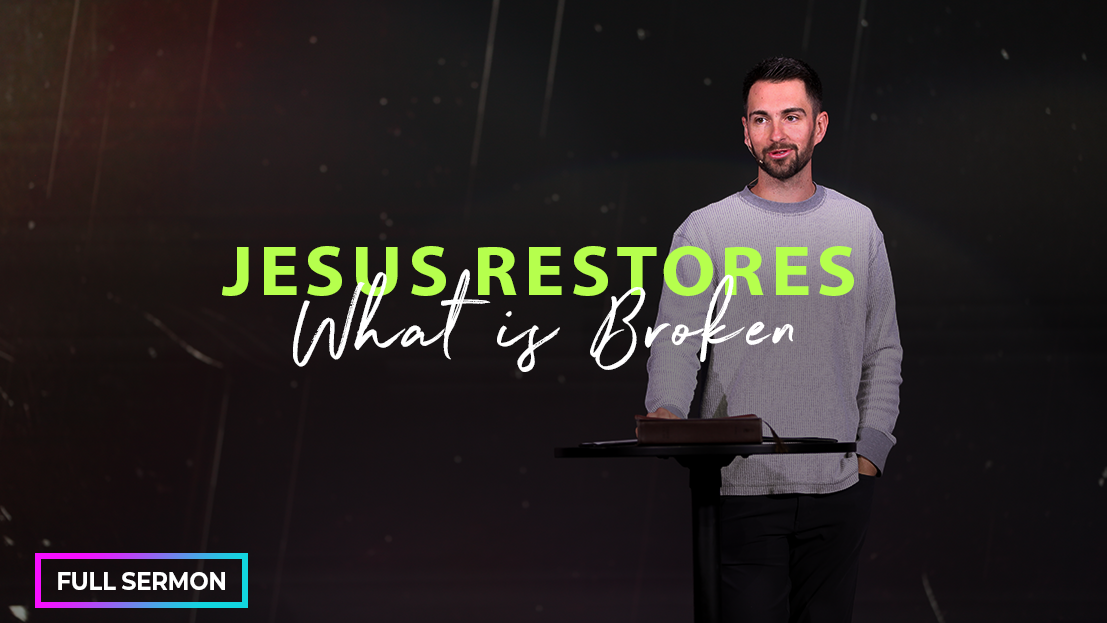 JESUS RESTORES
What is Broken

FULL SERMON